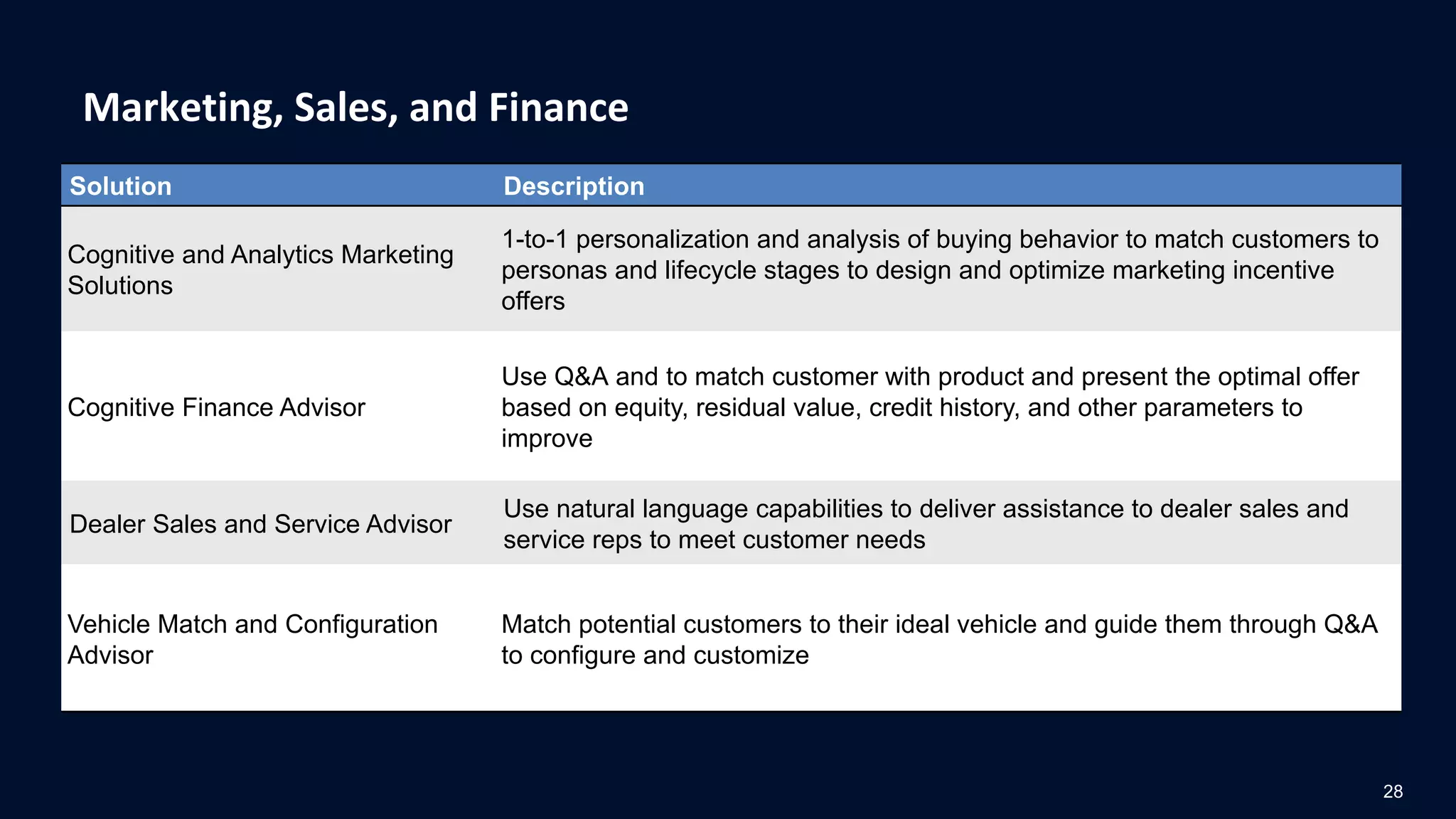 Marketing, Sales, and Finance

| Solution | Description |
|---|---|
| Cognitive and Analytics Marketing Solutions | 1-to-1 personalization and analysis of buying behavior to match customers to personas and lifecycle stages to design and optimize marketing incentive offers |
| Cognitive Finance Advisor | Use Q&A and to match customer with product and present the optimal offer based on equity, residual value, credit history, and other parameters to improve |
| Dealer Sales and Service Advisor | Use natural language capabilities to deliver assistance to dealer sales and service reps to meet customer needs |
| Vehicle Match and Configuration Advisor | Match potential customers to their ideal vehicle and guide them through Q&A to configure and customize |

28